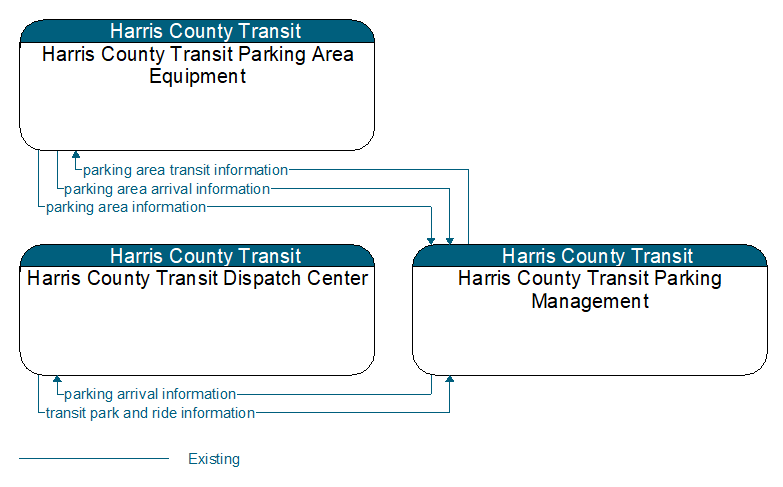 Harris County Transit
Harris County Transit Parking Area Equipment

parking area transit information
parking area arrival information
parking area information

Harris County Transit
Harris County Transit Dispatch Center

Harris County Transit
Harris County Transit Parking Management

parking arrival information
transit park and ride information

Existing